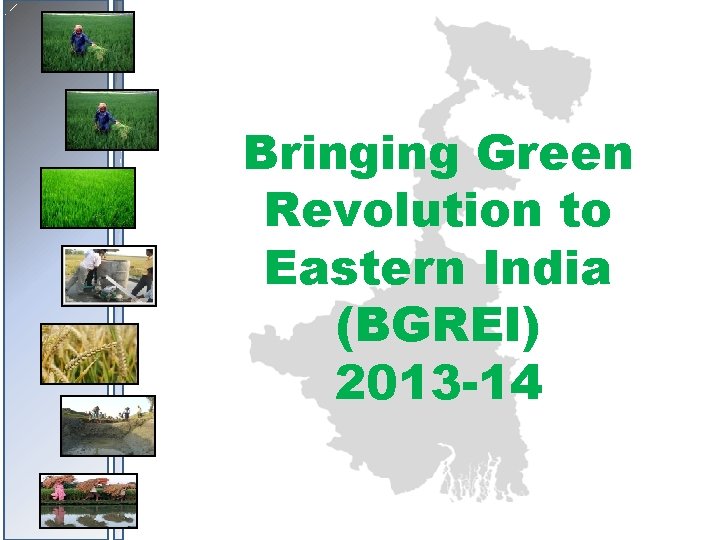 Bringing Green Revolution to Eastern India (BGREI) 2013-14